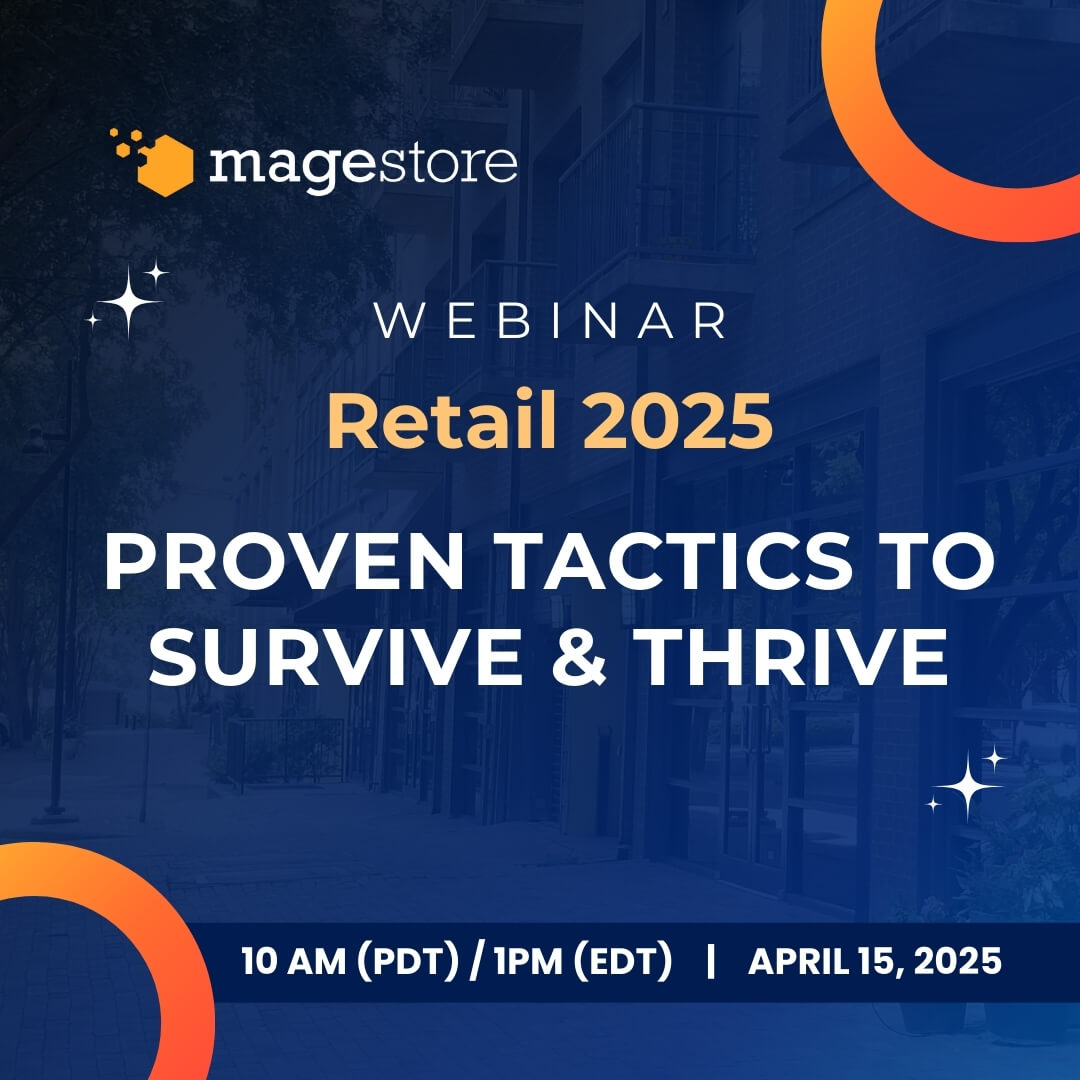 magestore

WEBINAR

Retail 2025

PROVEN TACTICS TO SURVIVE & THRIVE

10 AM (PDT) / 1PM (EDT) | APRIL 15, 2025